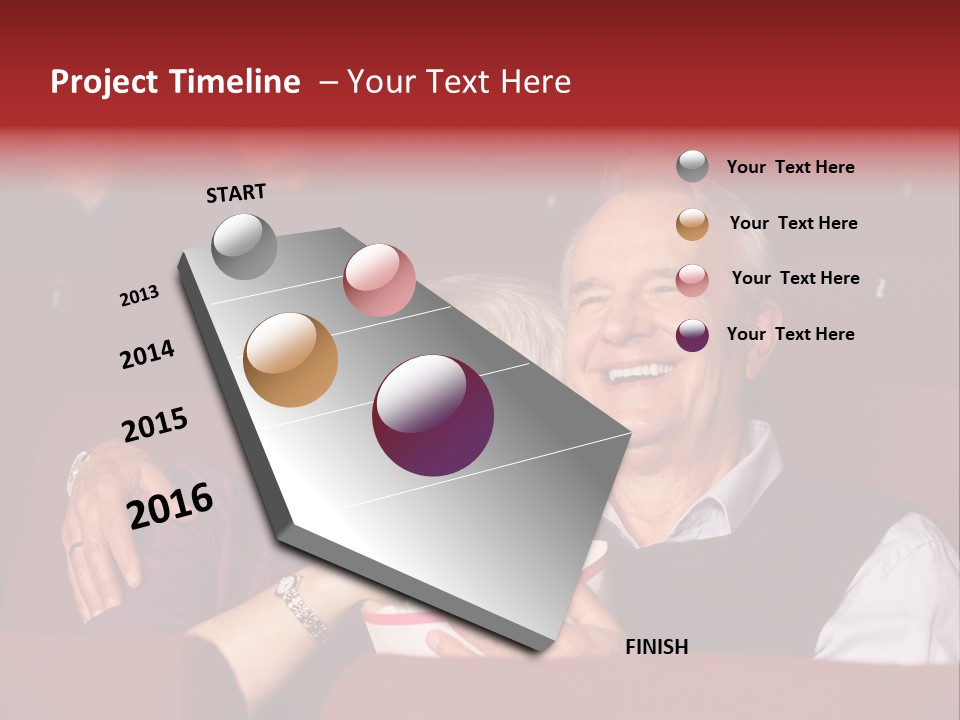 Project Timeline – Your Text Here

START

2013

2014

2015

2016

FINISH

Your Text Here

Your Text Here

Your Text Here

Your Text Here